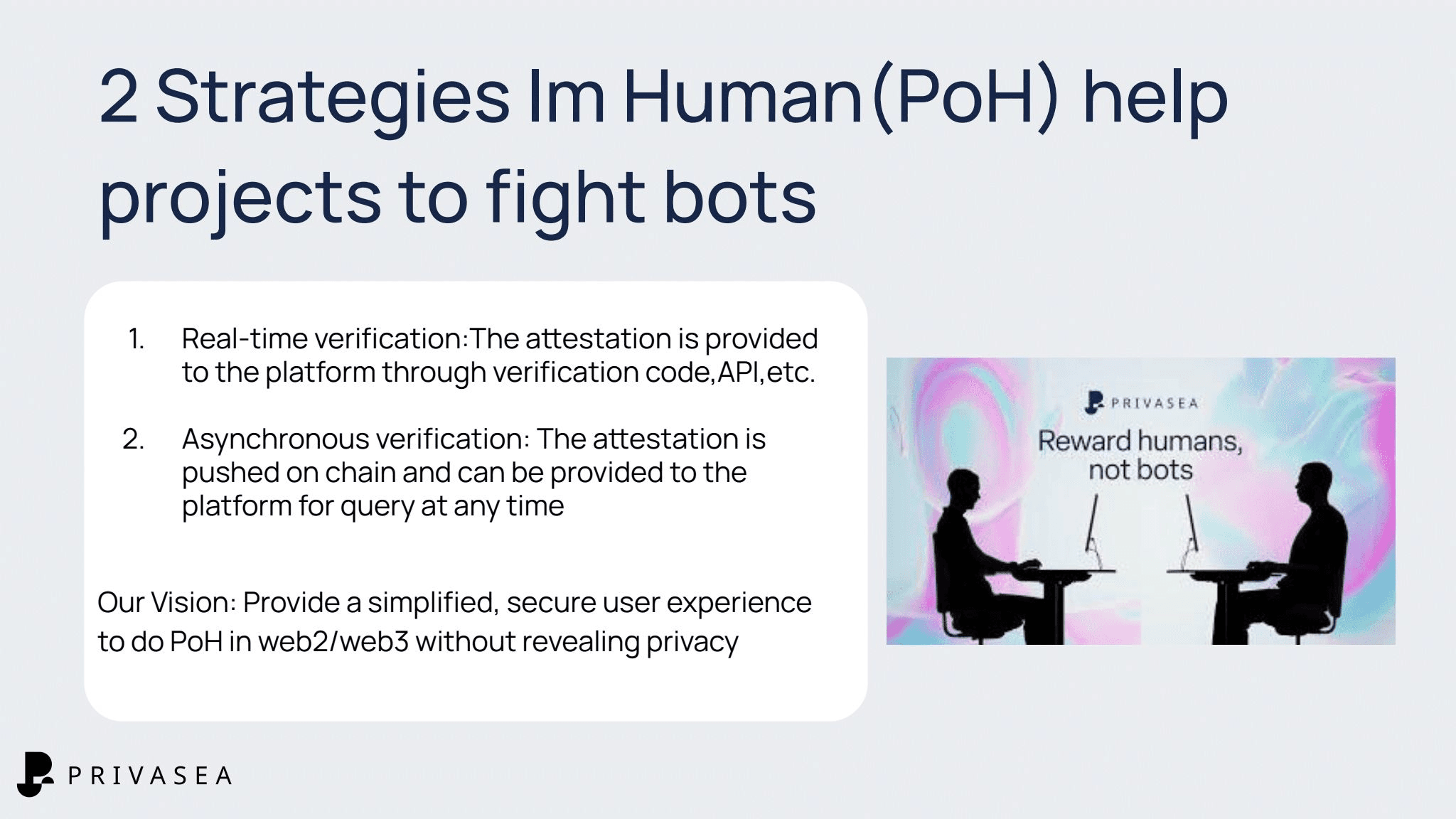 2 Strategies Im Human(PoH) help projects to fight bots

1. Real-time verification:The attestation is provided to the platform through verification code,API,etc.

2. Asynchronous verification: The attestation is pushed on chain and can be provided to the platform for query at any time

Our Vision: Provide a simplified, secure user experience to do PoH in web2/web3 without revealing privacy

PRIVASEA

Reward humans, not bots

PRIVASEA